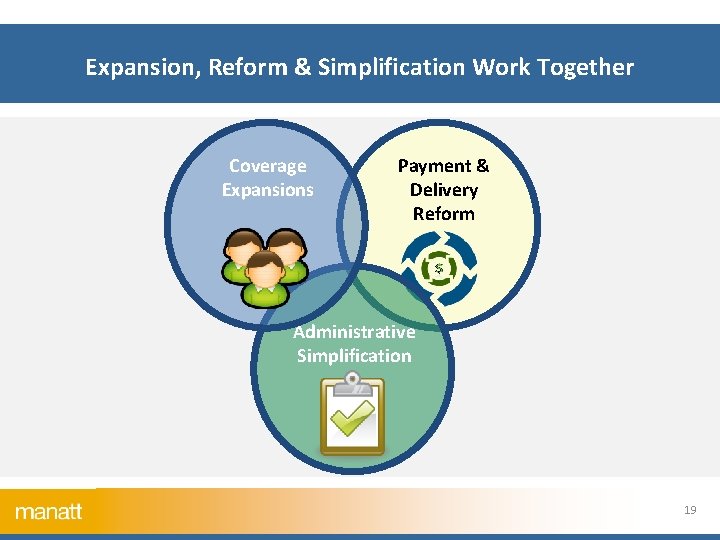 Expansion, Reform & Simplification Work Together

Coverage Expansions

Payment & Delivery Reform

$

Administrative Simplification

manatt

19